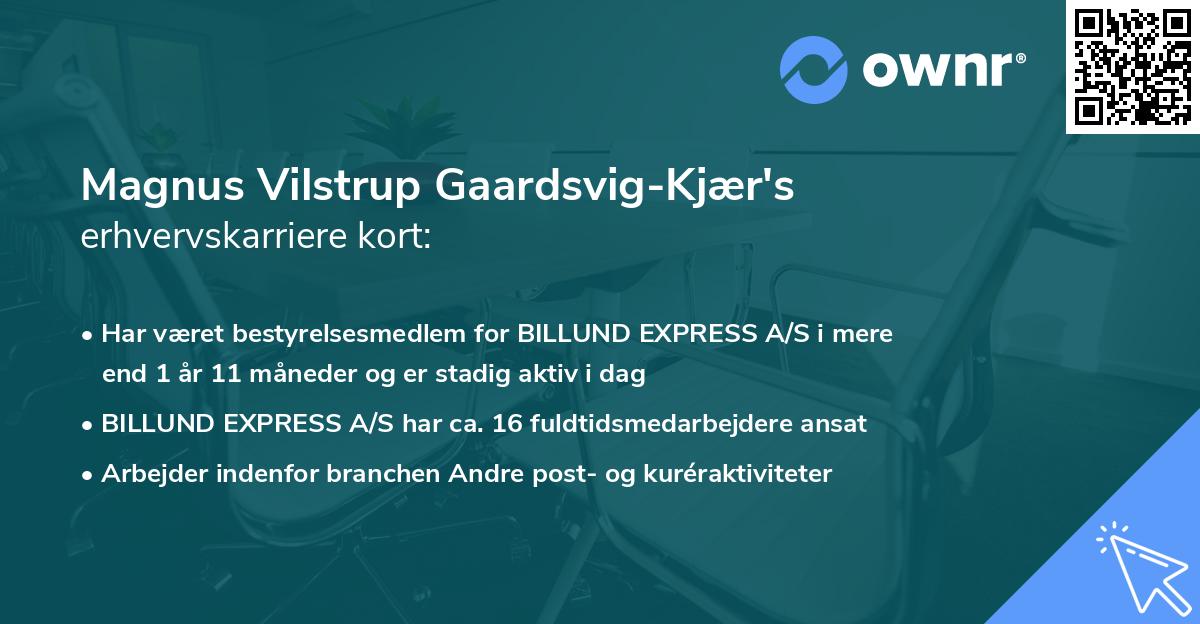 ownr®

Magnus Vilstrup Gaardsvig-Kjær's
erhvervskarriere kort:

• Har været bestyrelsesmedlem for BILLUND EXPRESS A/S i mere end 1 år 11 måneder og er stadig aktiv i dag
• BILLUND EXPRESS A/S har ca. 16 fuldtidsmedarbejdere ansat
• Arbejder indenfor branchen Andre post- og kuréraktiviteter